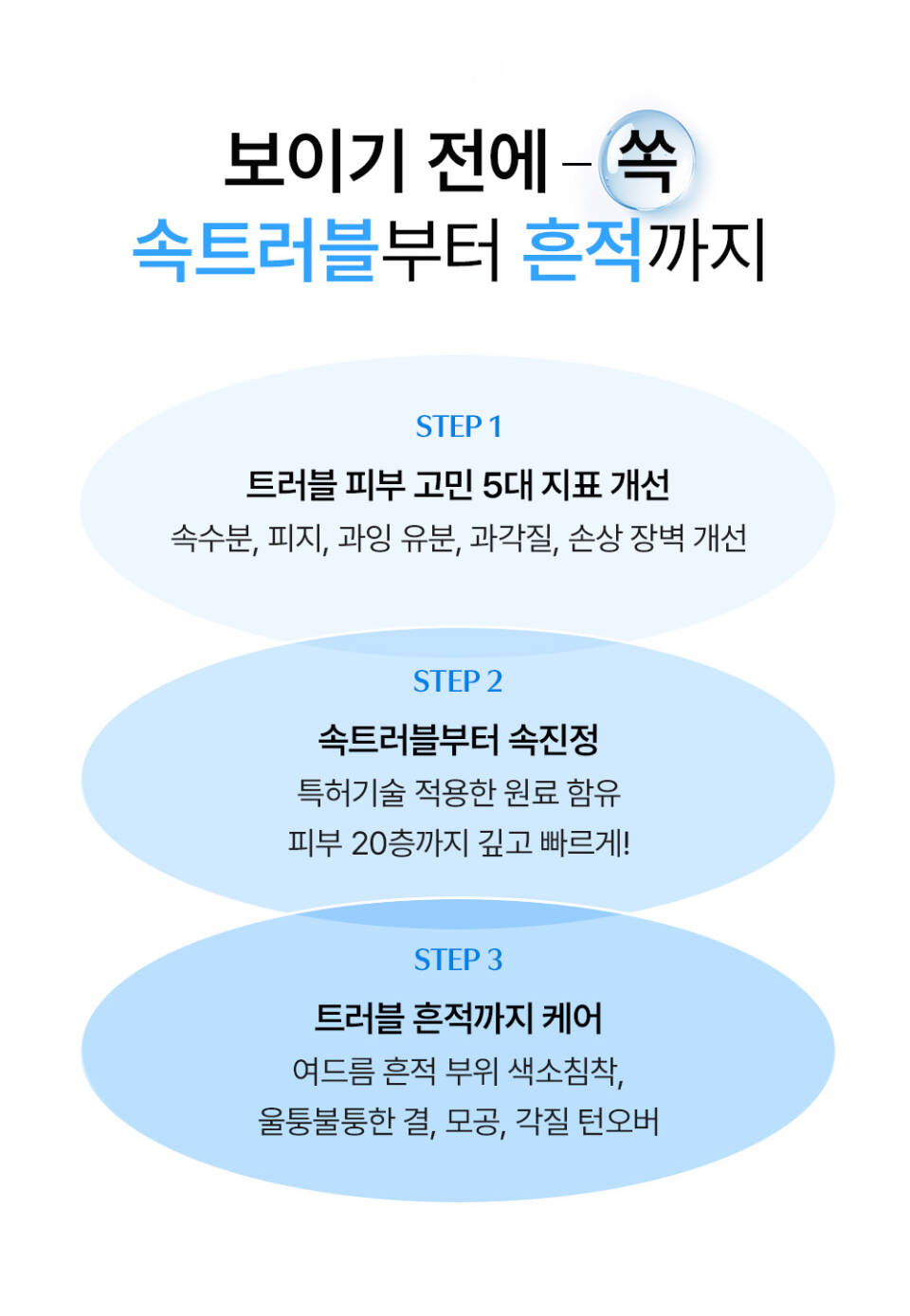 보이기 전에 – 쏙
속트러블부터 흔적까지

STEP 1
트러블 피부 고민 5대 지표 개선
속수분, 피지, 과잉 유분, 과각질, 손상 장벽 개선

STEP 2
속트러블부터 속진정
특허기술 적용한 원료 함유
피부 20층까지 깊고 빠르게!

STEP 3
트러블 흔적까지 케어
여드름 흔적 부위 색소침착,
울퉁불퉁한 결, 모공, 각질 턴오버